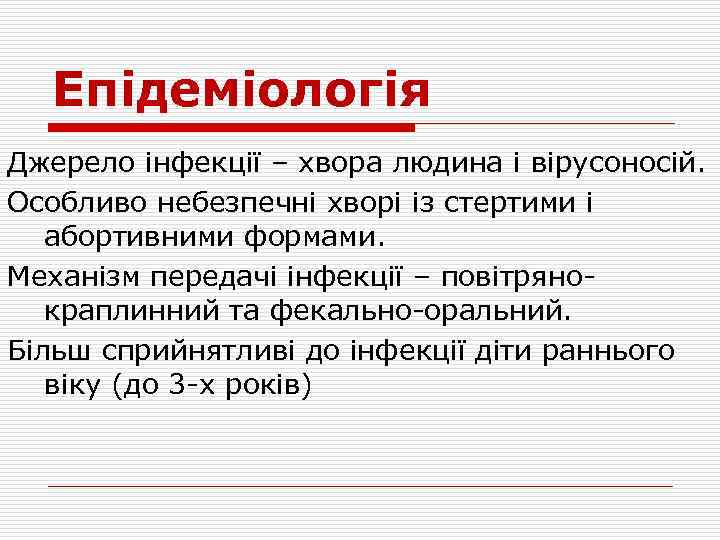 Епідеміологія

Джерело інфекції – хвора людина і вірусоносій.

Особливо небезпечні хворі із стертими і абортивними формами.

Механізм передачі інфекції – повітряно-краплинний та фекально-оральний.

Більш сприйнятливі до інфекції діти раннього віку (до 3-х років)